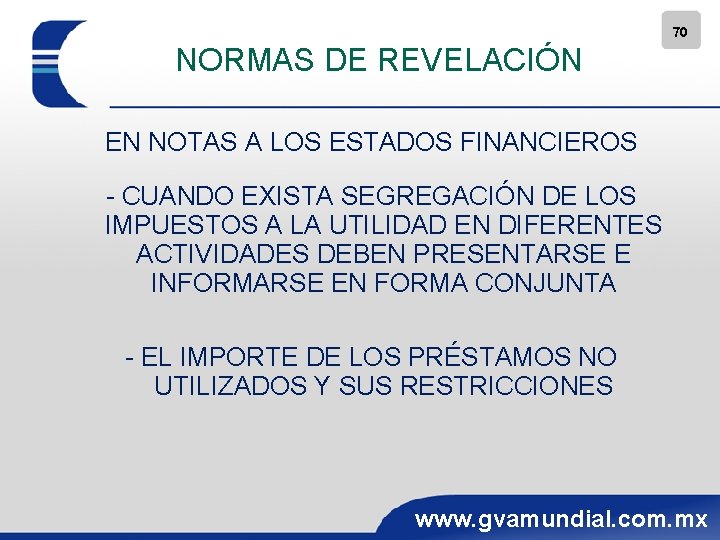 70

NORMAS DE REVELACIÓN

EN NOTAS A LOS ESTADOS FINANCIEROS

- CUANDO EXISTA SEGREGACIÓN DE LOS IMPUESTOS A LA UTILIDAD EN DIFERENTES ACTIVIDADES DEBEN PRESENTARSE E INFORMARSE EN FORMA CONJUNTA

- EL IMPORTE DE LOS PRÉSTAMOS NO UTILIZADOS Y SUS RESTRICCIONES

www.gvamundial.com.mx